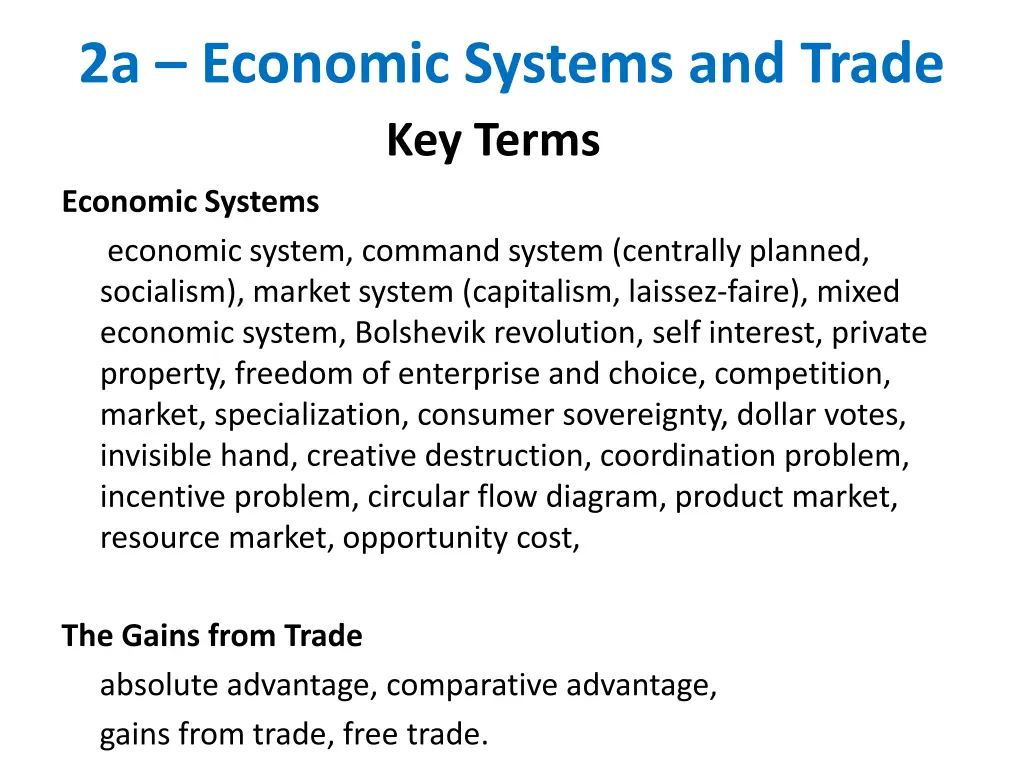 2a – Economic Systems and Trade

Key Terms

Economic Systems

economic system, command system (centrally planned, socialism), market system (capitalism, laissez-faire), mixed economic system, Bolshevik revolution, self interest, private property, freedom of enterprise and choice, competition, market, specialization, consumer sovereignty, dollar votes, invisible hand, creative destruction, coordination problem, incentive problem, circular flow diagram, product market, resource market, opportunity cost,

The Gains from Trade

absolute advantage, comparative advantage,

gains from trade, free trade.